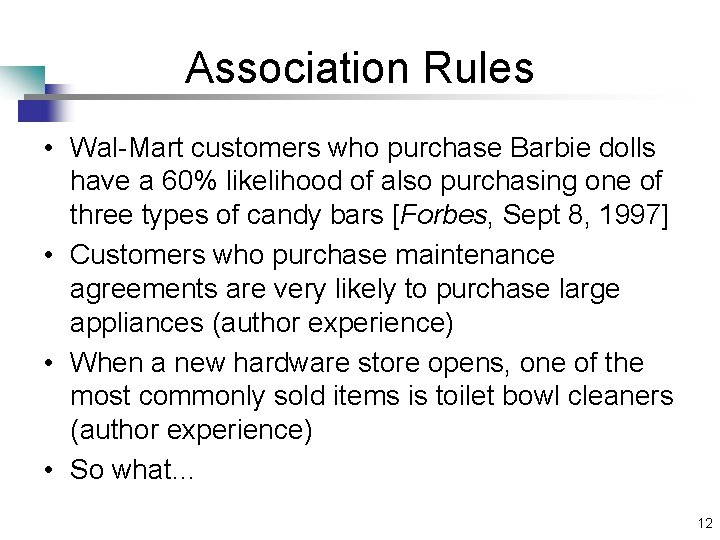 Association Rules

• Wal-Mart customers who purchase Barbie dolls have a 60% likelihood of also purchasing one of three types of candy bars [Forbes, Sept 8, 1997]
• Customers who purchase maintenance agreements are very likely to purchase large appliances (author experience)
• When a new hardware store opens, one of the most commonly sold items is toilet bowl cleaners (author experience)
• So what...

12